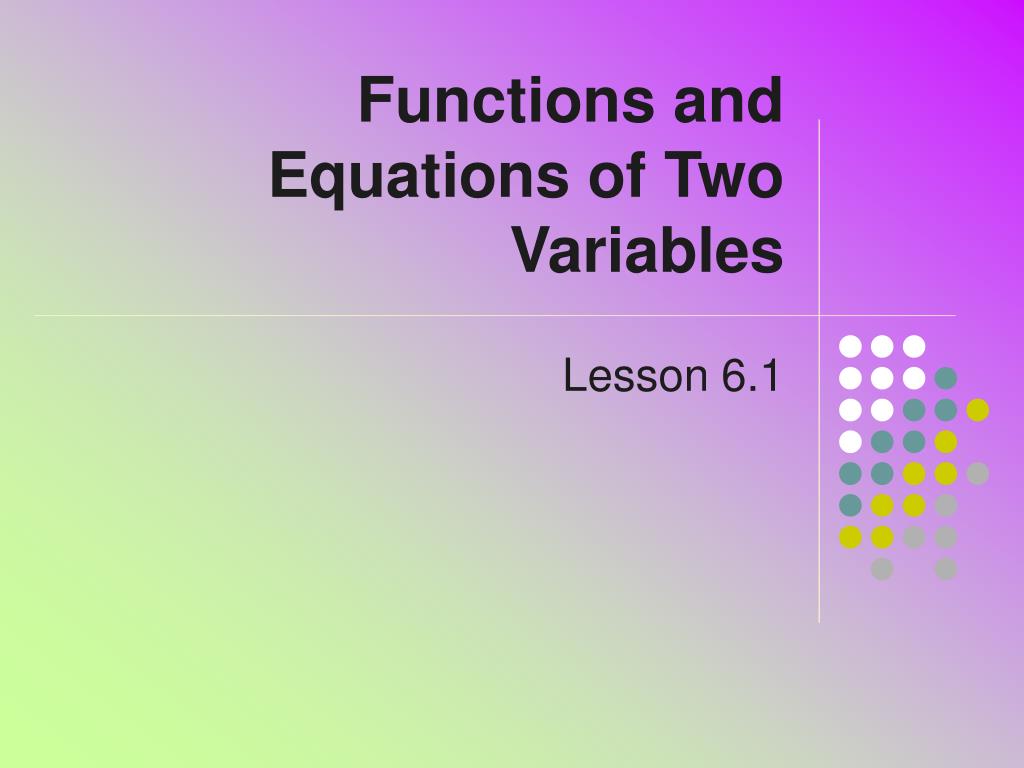 Functions and Equations of Two Variables

Lesson 6.1